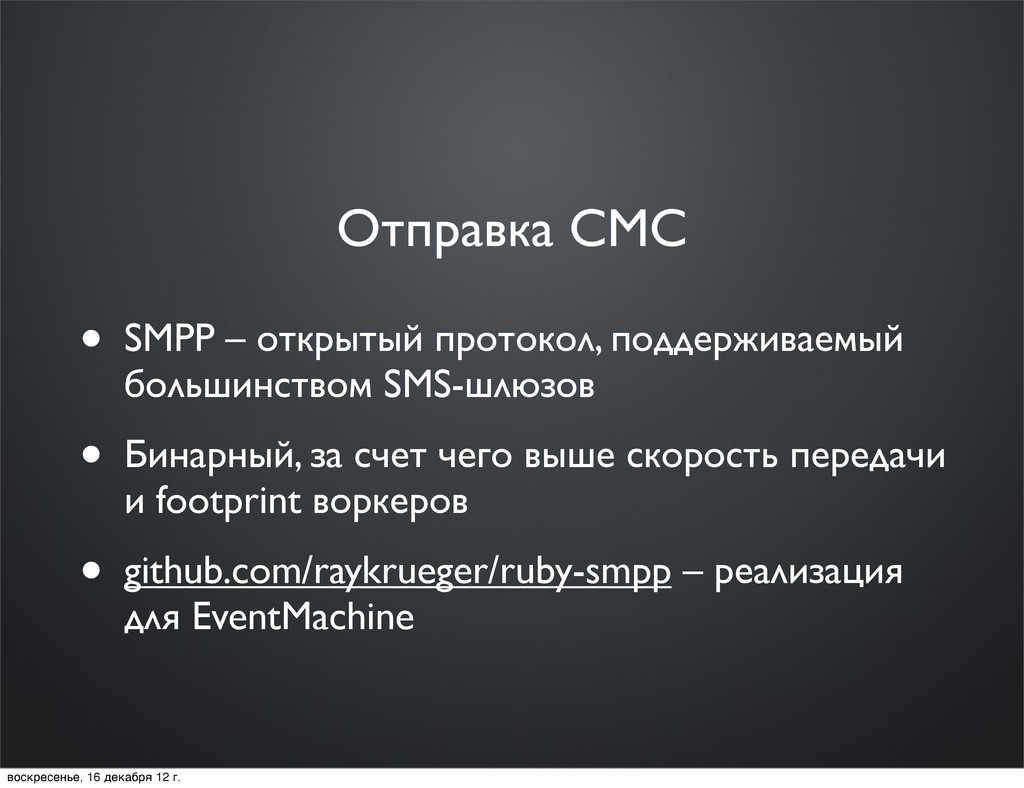 Отправка СМС

• SMPP – открытый протокол, поддерживаемый большинством SMS-шлюзов

• Бинарный, за счет чего выше скорость передачи и footprint воркеров

• github.com/raykrueger/ruby-smpp – реализация для EventMachine

воскресенье, 16 декабря 12 г.